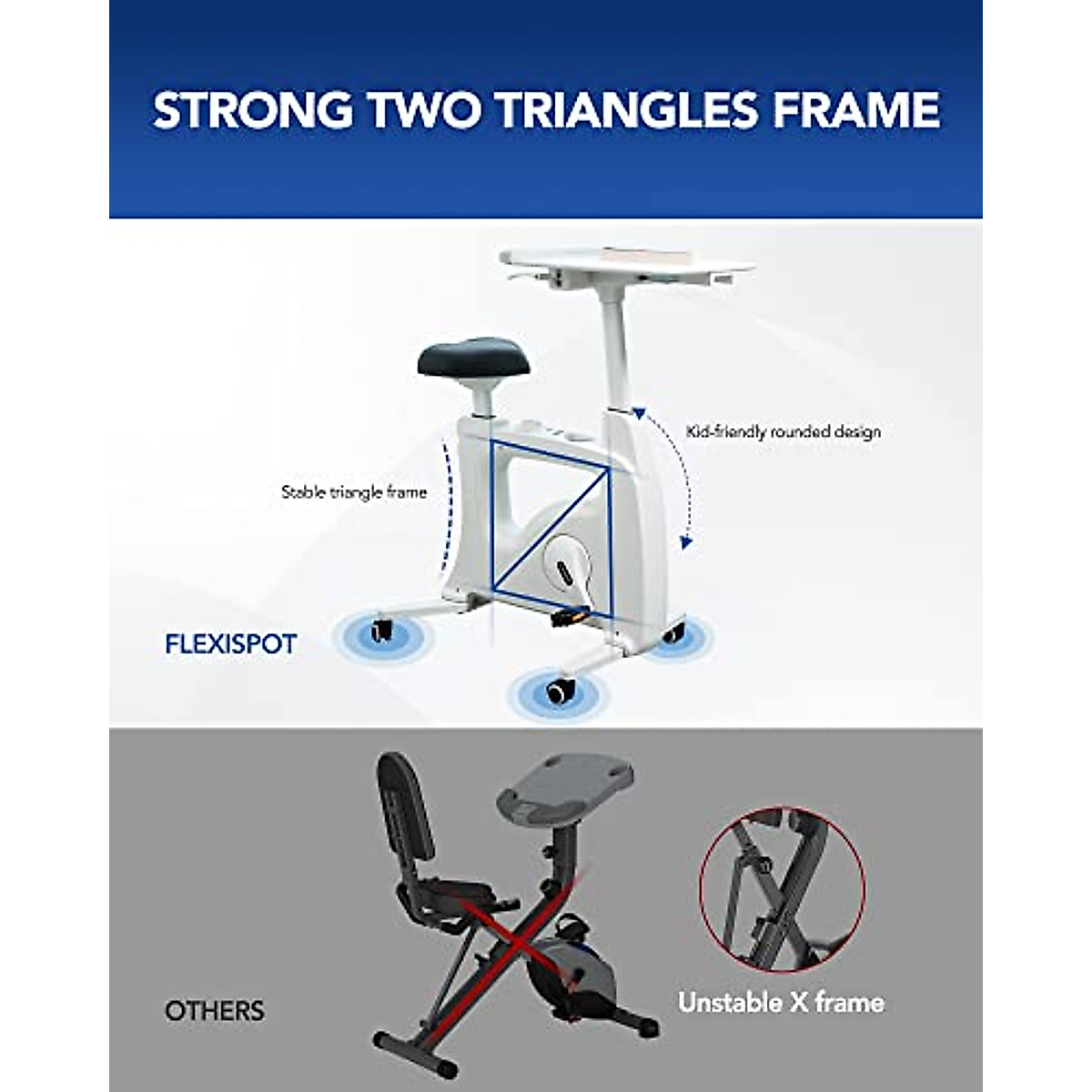 STRONG TWO TRIANGLES FRAME

Kid-friendly rounded design

Stable triangle frame

FLEXISPOT

OTHERS

Unstable X frame